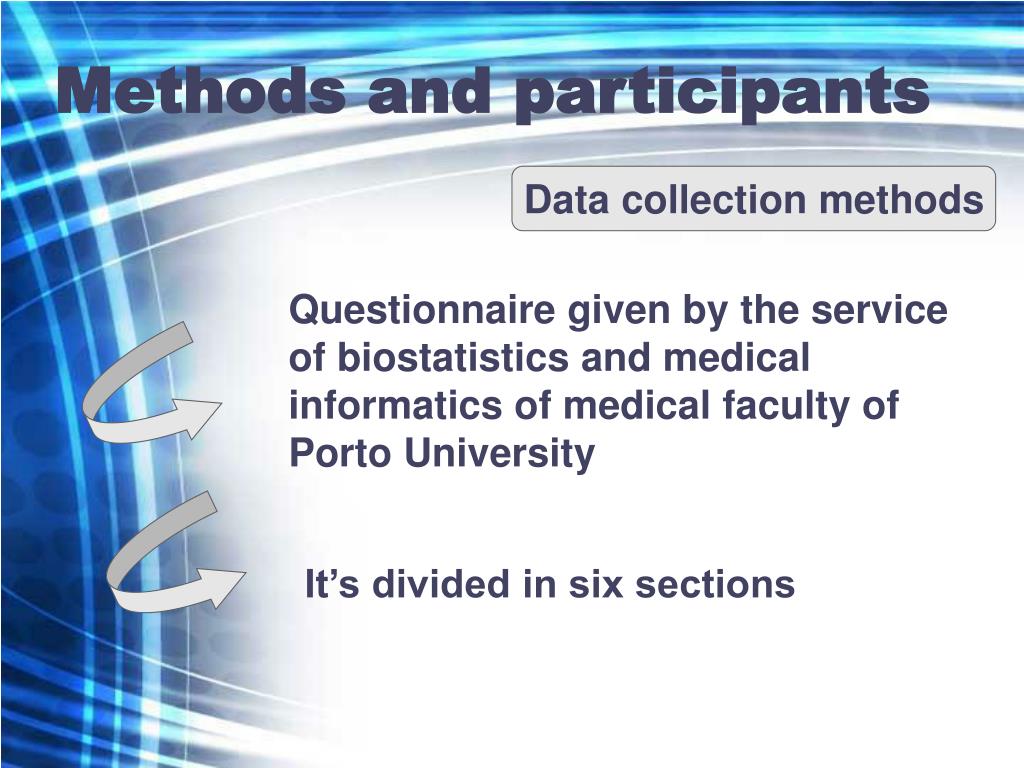 Methods and participants

Data collection methods

Questionnaire given by the service of biostatistics and medical informatics of medical faculty of Porto University

It’s divided in six sections